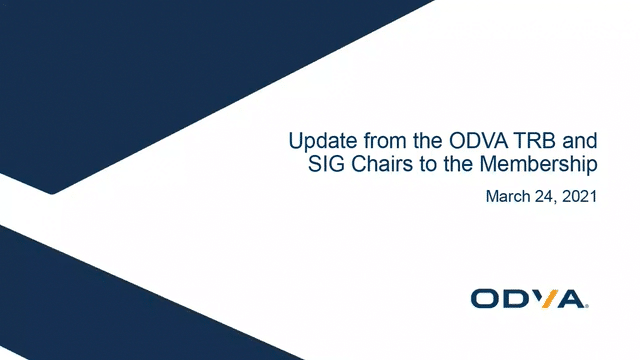 Update from the ODVA TRB and SIG Chairs to the Membership

March 24, 2021

ODVA.